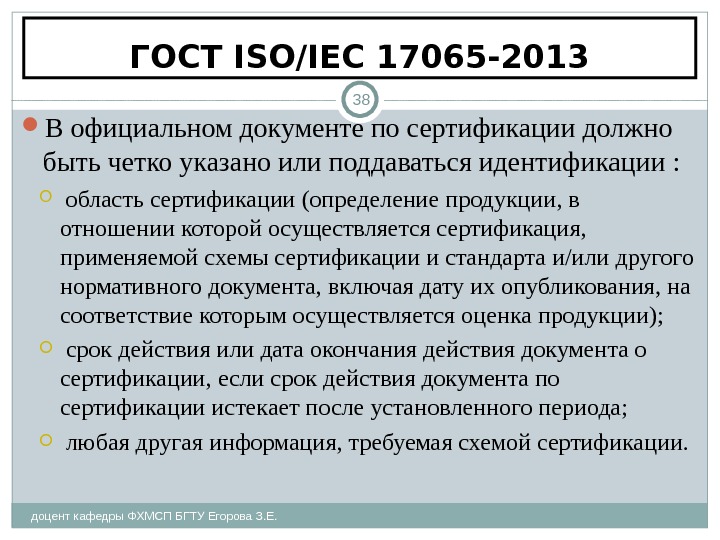 ГОСТ ISO/IEC 17065-2013

38

В официальном документе по сертификации должно быть четко указано или поддаваться идентификации :

область сертификации (определение продукции, в отношении которой осуществляется сертификация, применяемой схемы сертификации и стандарта и/или другого нормативного документа, включая дату их опубликования, на соответствие которым осуществляется оценка продукции);

срок действия или дата окончания действия документа о сертификации, если срок действия документа по сертификации истекает после установленного периода;

любая другая информация, требуемая схемой сертификации.

доцент кафедры ФХМСП БГТУ Егорова З.Е.